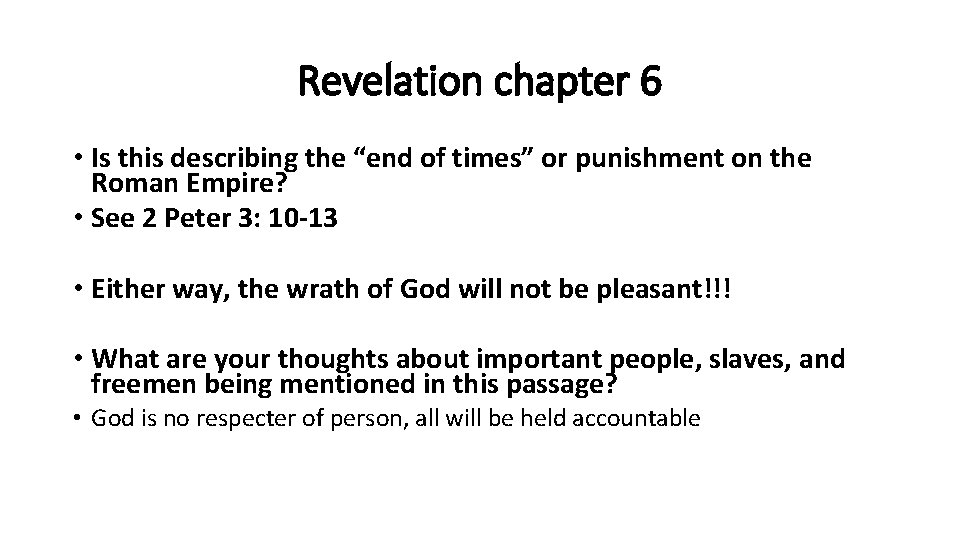 Revelation chapter 6

• Is this describing the “end of times” or punishment on the Roman Empire?
• See 2 Peter 3: 10-13

• Either way, the wrath of God will not be pleasant!!!

• What are your thoughts about important people, slaves, and freemen being mentioned in this passage?
• God is no respecter of person, all will be held accountable